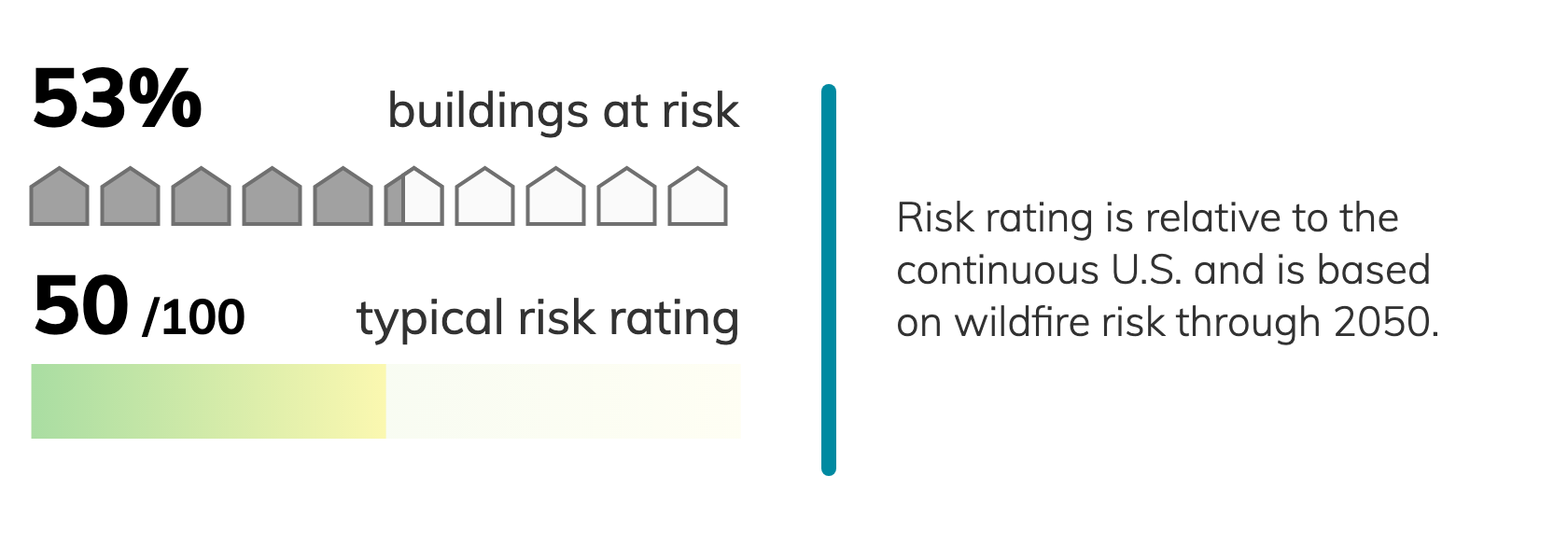 53% buildings at risk

50 /100 typical risk rating

Risk rating is relative to the continuous U.S. and is based on wildfire risk through 2050.